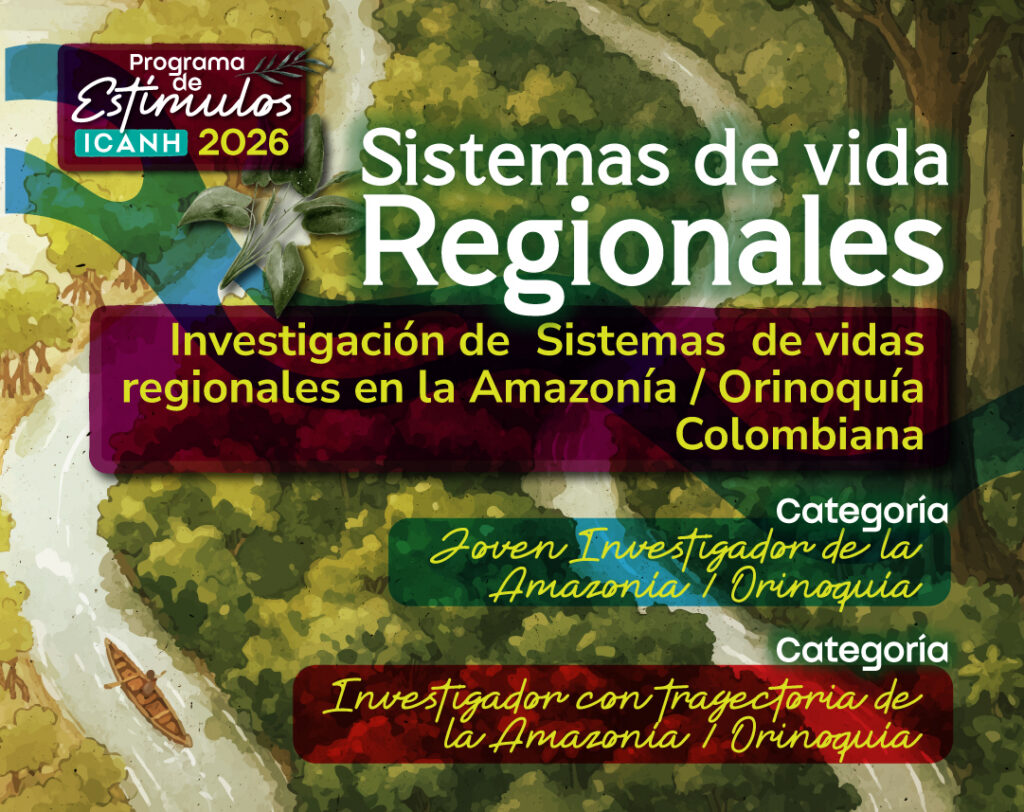 Programa de Estímulos ICANH 2026

Sistemas de vida Regionales

Investigación de Sistemas de vidas regionales en la Amazonía / Orinoquía Colombiana

Categoría
Joven Investigador de la Amazonía / Orinoquía

Categoría
Investigador con trayectoria de la Amazonía / Orinoquía